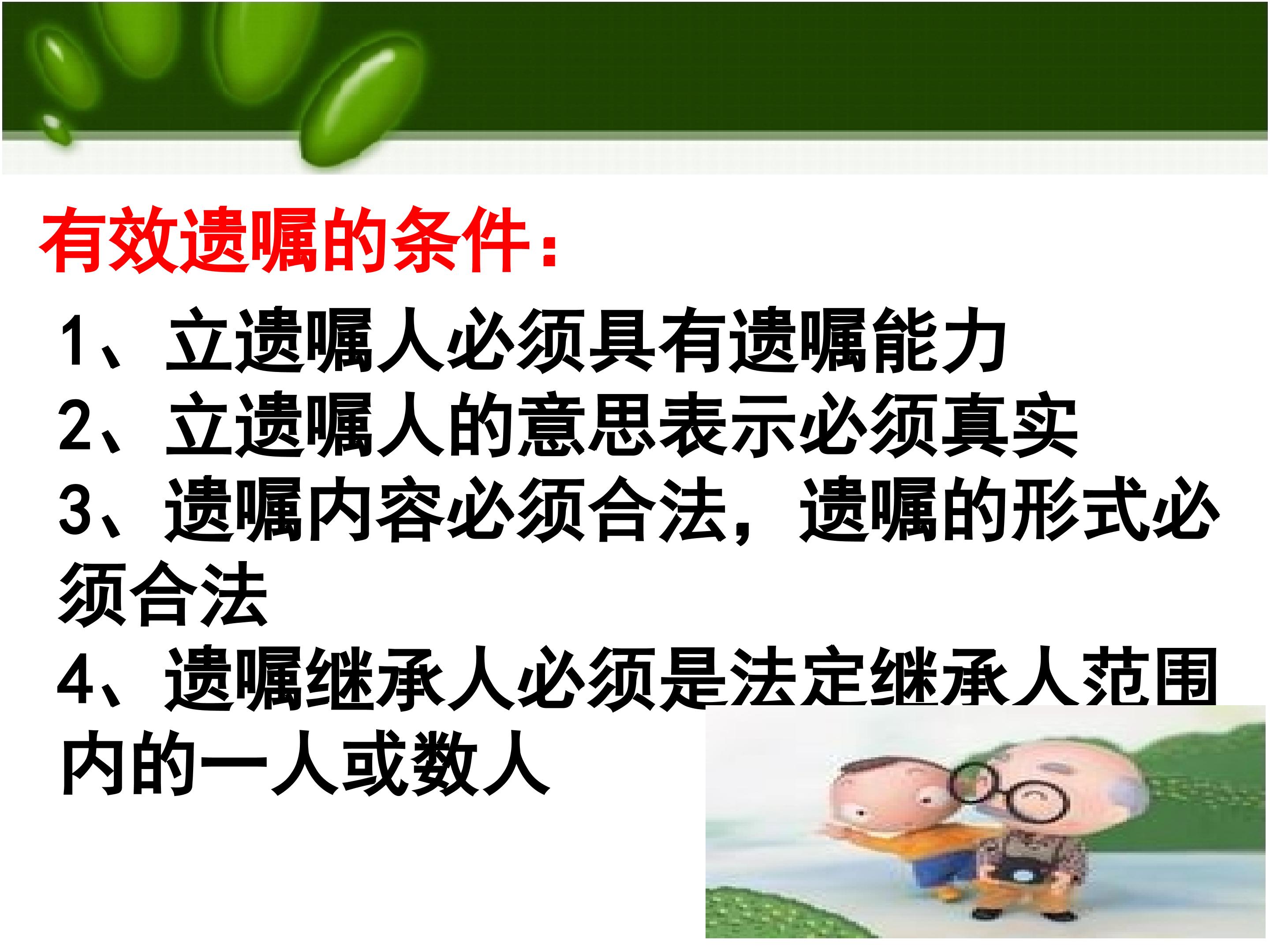 有效遗嘱的条件：

1、立遗嘱人必须具有遗嘱能力

2、立遗嘱人的意思表示必须真实

3、遗嘱内容必须合法，遗嘱的形式必须合法

4、遗嘱继承人必须是法定继承人范围内的一人或数人